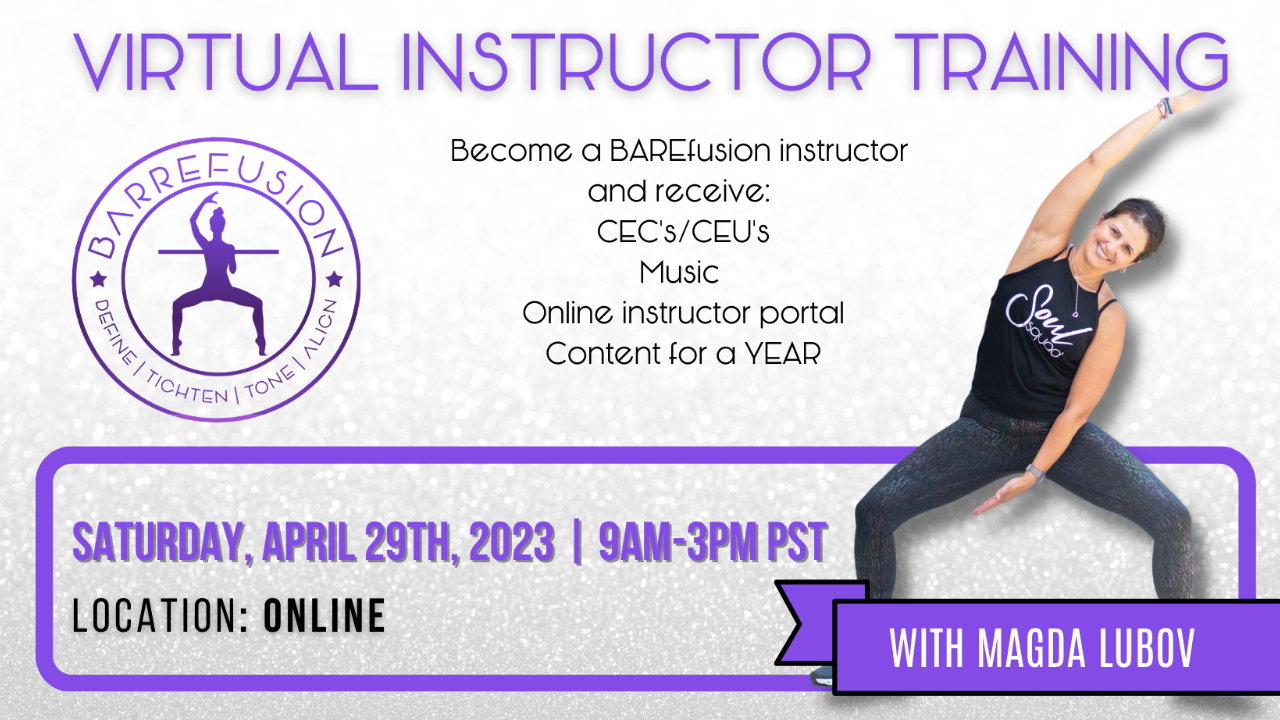 VIRTUAL INSTRUCTOR TRAINING

BARREFUSION
DEFINE | TIGHTEN | TONE | ALIGN

Become a BAREfusion instructor and receive:
CEC's/CEU's
Music
Online instructor portal
Content for a YEAR

Soul Squad

SATURDAY, APRIL 29TH, 2023 | 9AM-3PM PST

LOCATION: ONLINE

WITH MAGDA LUBOV